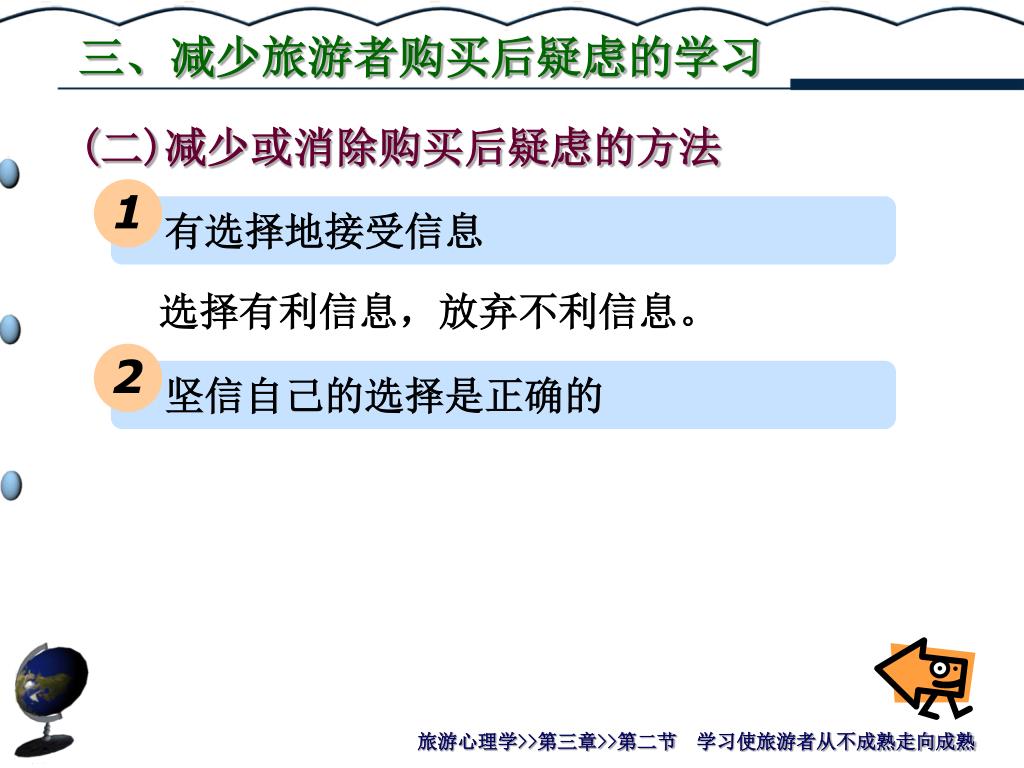 三、减少旅游者购买后疑虑的学习

(二)减少或消除购买后疑虑的方法

1 有选择地接受信息

选择有利信息，放弃不利信息。

2 坚信自己的选择是正确的

旅游心理学>>第三章>>第二节　学习使旅游者从不成熟走向成熟